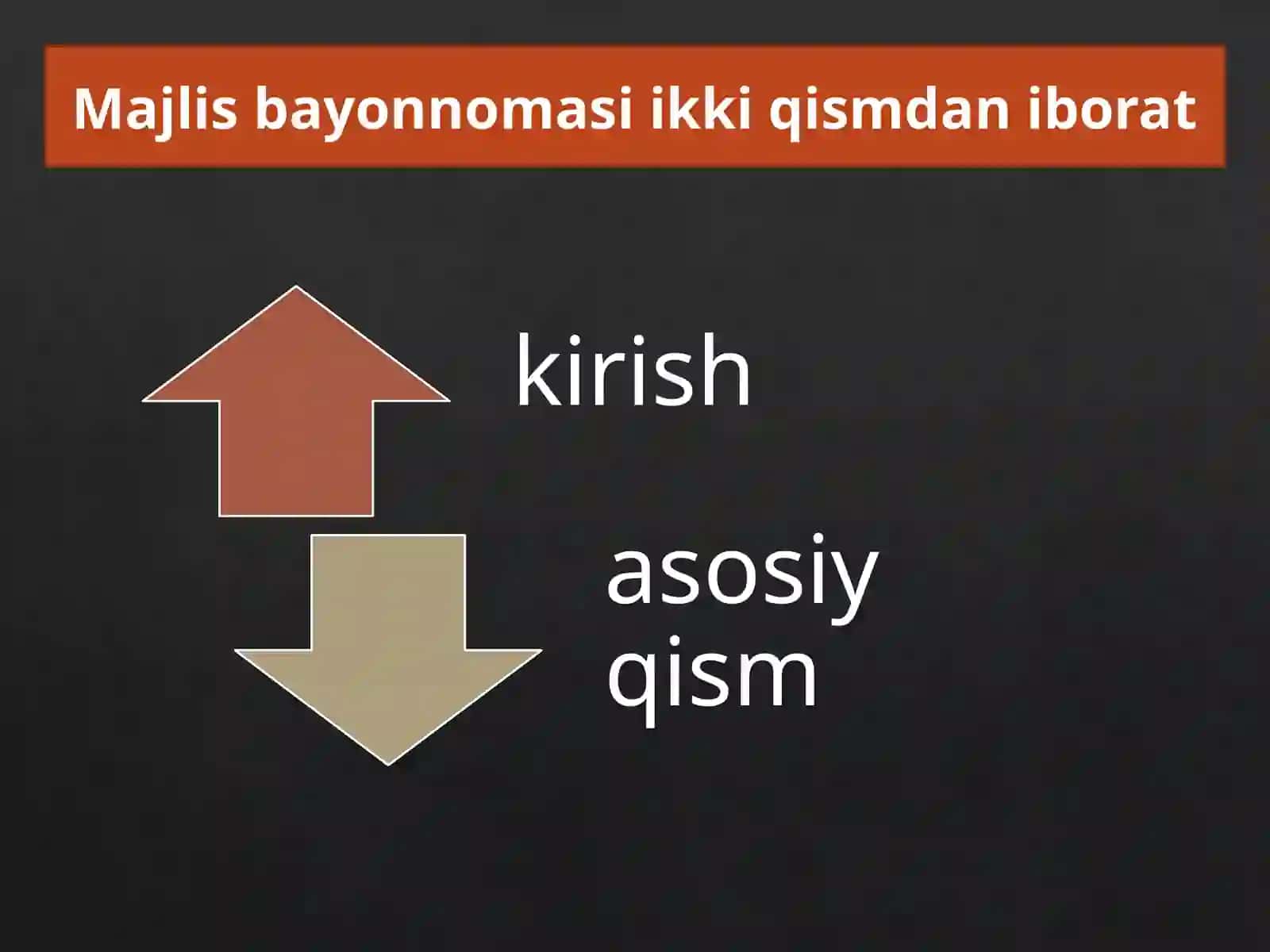 Majlis bayonnomasi ikki qismdan iborat

kirish

asosiy qism